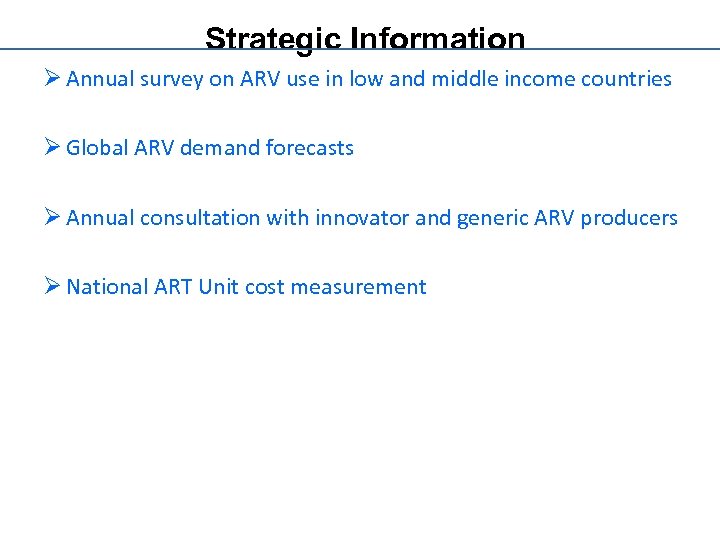 Strategic Information

➢ Annual survey on ARV use in low and middle income countries

➢ Global ARV demand forecasts

➢ Annual consultation with innovator and generic ARV producers

➢ National ART Unit cost measurement